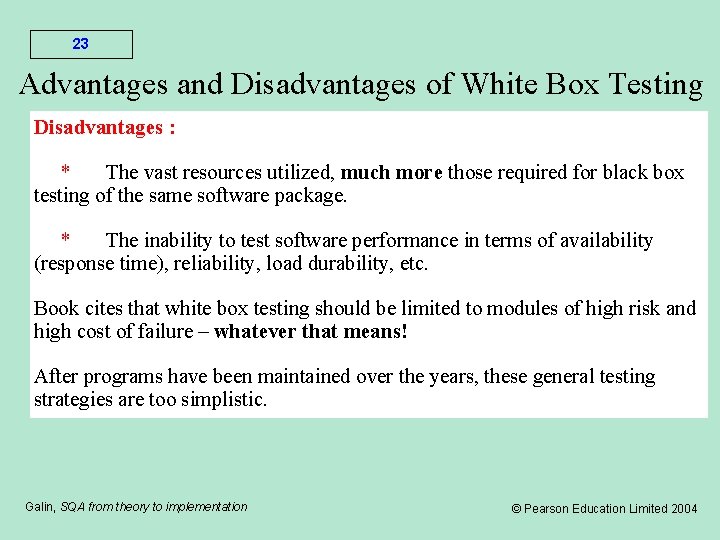 23

Advantages and Disadvantages of White Box Testing

Disadvantages :

* The vast resources utilized, much more those required for black box testing of the same software package.

* The inability to test software performance in terms of availability (response time), reliability, load durability, etc.

Book cites that white box testing should be limited to modules of high risk and high cost of failure – whatever that means!

After programs have been maintained over the years, these general testing strategies are too simplistic.

Galin, SQA from theory to implementation

© Pearson Education Limited 2004